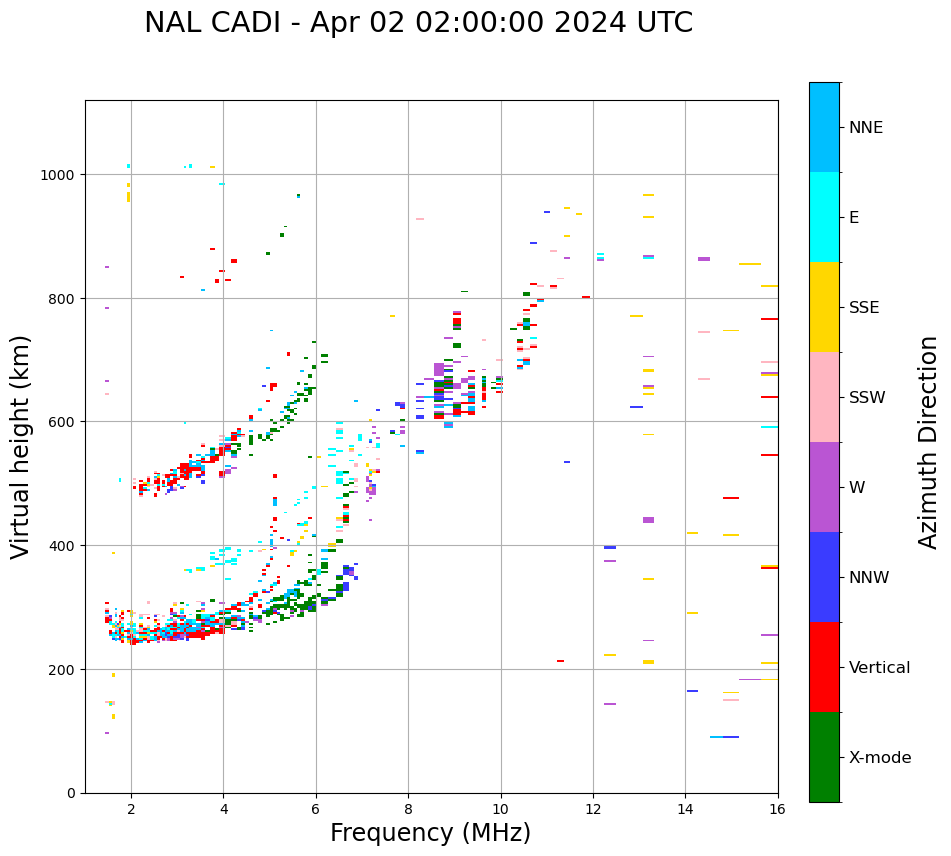 NAL CADI - Apr 02 02:00:00 2024 UTC

Virtual height (km)

1000
800
600
400
200
0

2
4
6
8
10
12
14
16

Frequency (MHz)

NNE
E
SSE
SSW
W
NNW
Vertical
X-mode

Azimuth Direction